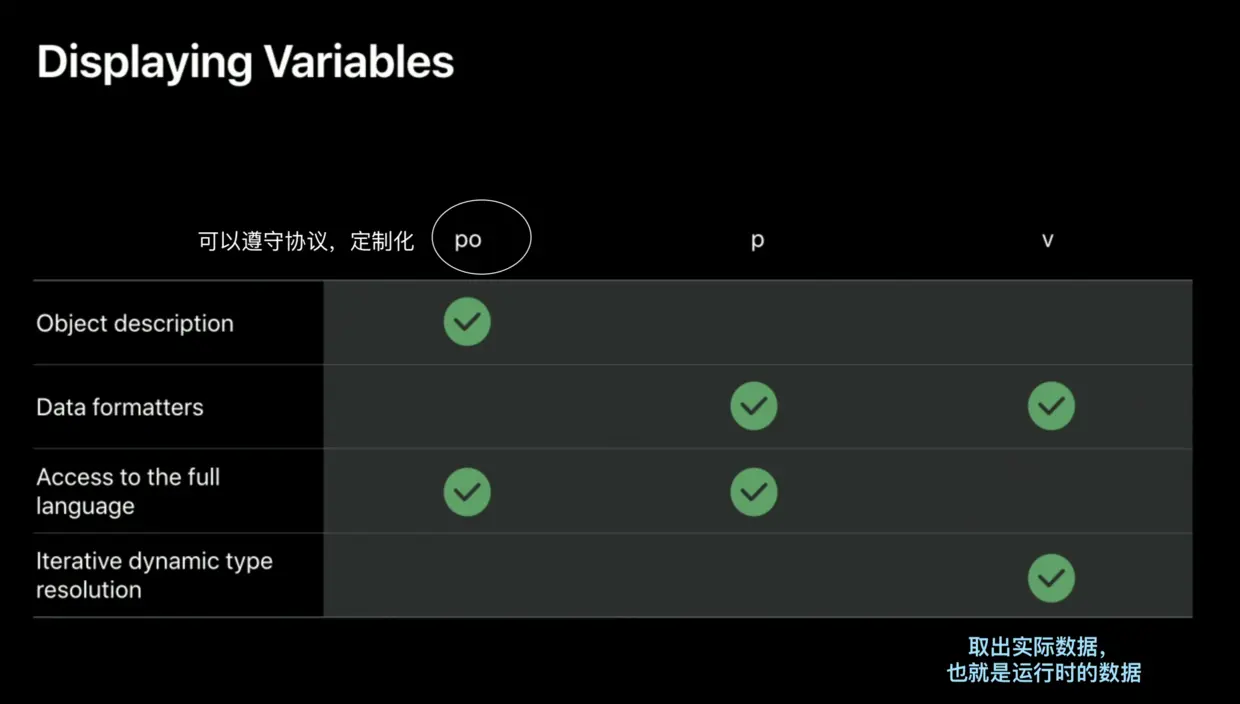 Displaying Variables

可以遵守协议，定制化

| | po | p | v |
|---|---|---|---|
| Object description | ✓ | | |
| Data formatters | | ✓ | ✓ |
| Access to the full language | ✓ | ✓ | |
| Iterative dynamic type resolution | | | ✓ |

取出实际数据，
也就是运行时的数据